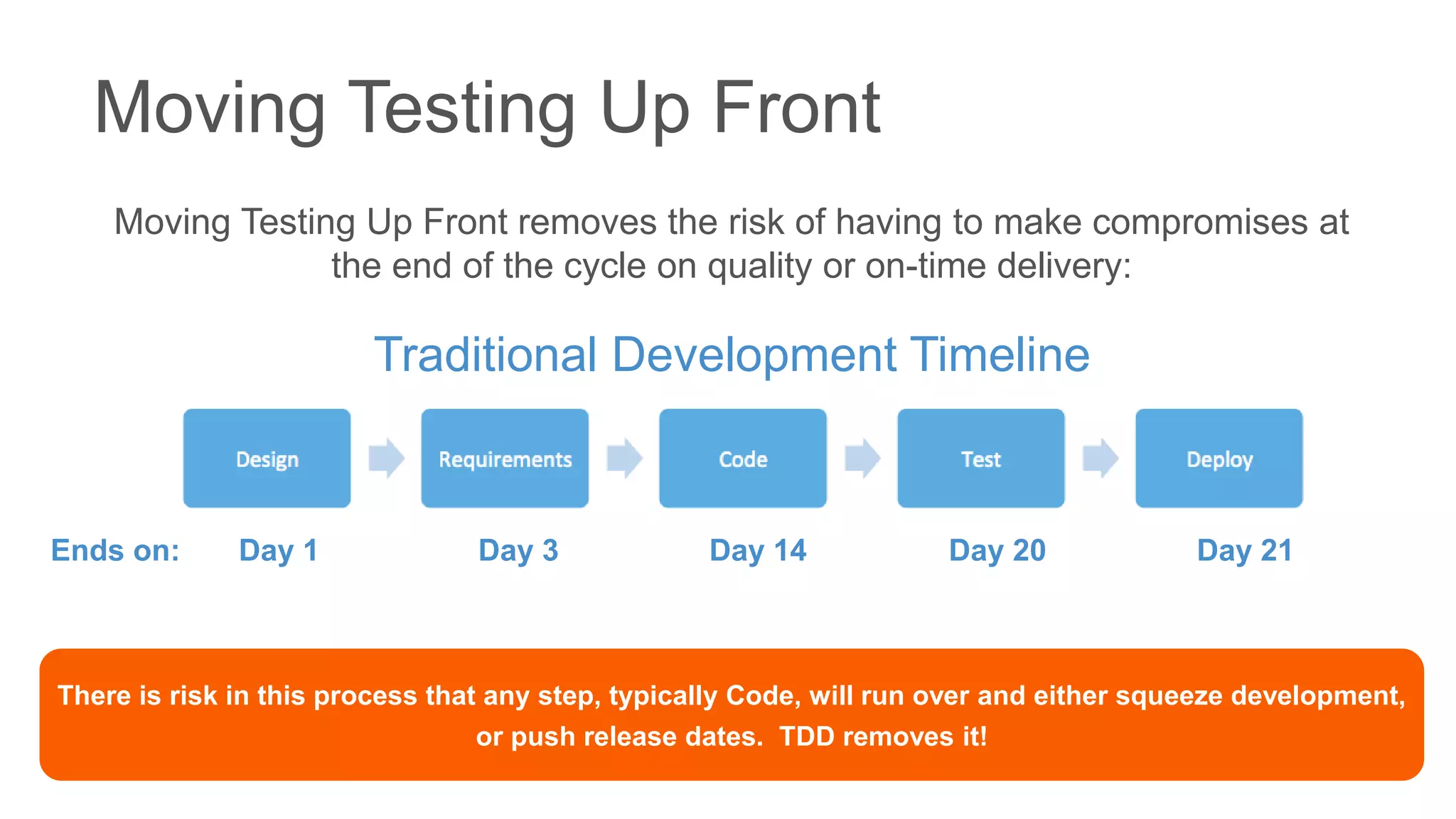 Moving Testing Up Front

Moving Testing Up Front removes the risk of having to make compromises at the end of the cycle on quality or on-time delivery:

Traditional Development Timeline

Design
Requirements
Code
Test
Deploy

Ends on: Day 1 Day 3 Day 14 Day 20 Day 21

There is risk in this process that any step, typically Code, will run over and either squeeze development, or push release dates. TDD removes it!